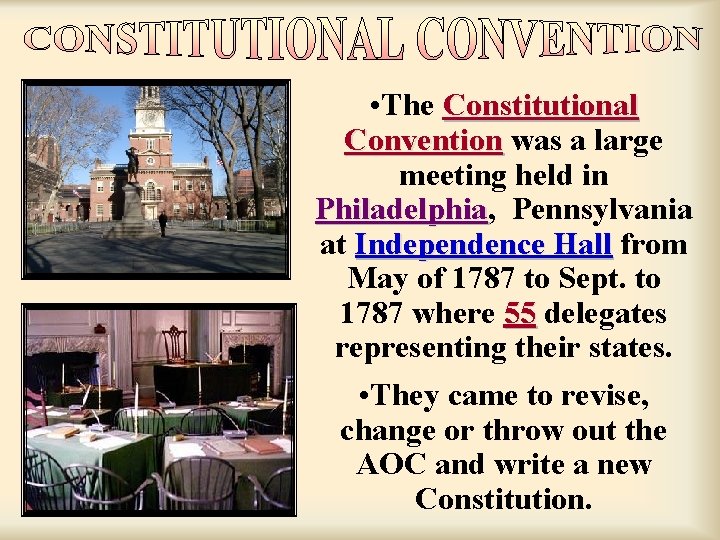 CONSTITUTIONAL CONVENTION

•The Constitutional Convention was a large meeting held in Philadelphia, Pennsylvania at Independence Hall from May of 1787 to Sept. to 1787 where 55 delegates representing their states.

•They came to revise, change or throw out the AOC and write a new Constitution.